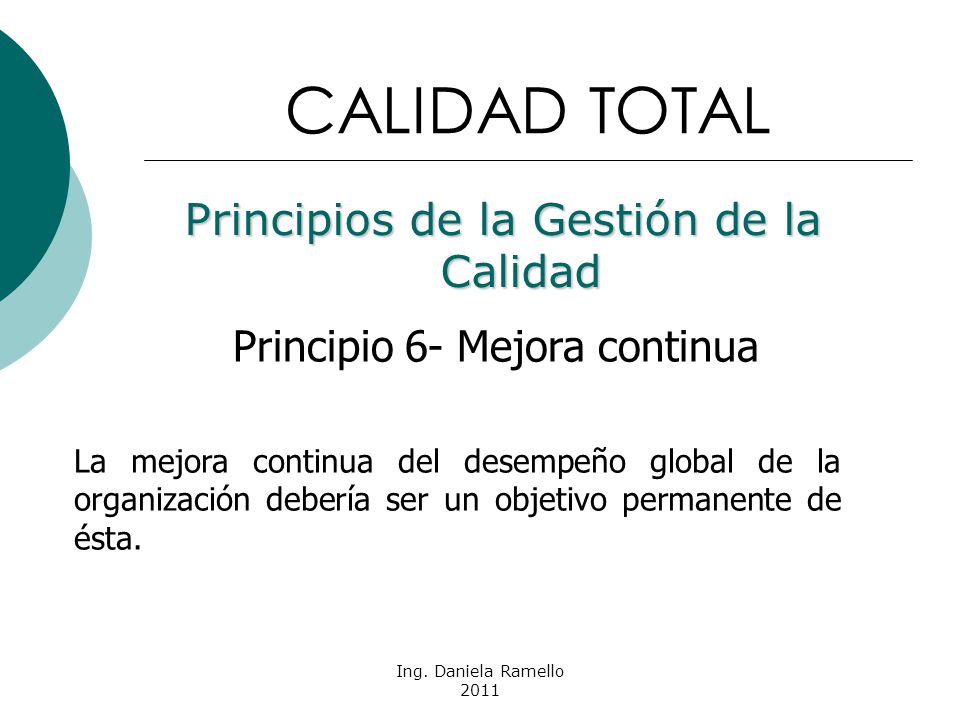 CALIDAD TOTAL

Principios de la Gestión de la Calidad

Principio 6- Mejora continua

La mejora continua del desempeño global de la organización debería ser un objetivo permanente de ésta.

Ing. Daniela Ramello
2011